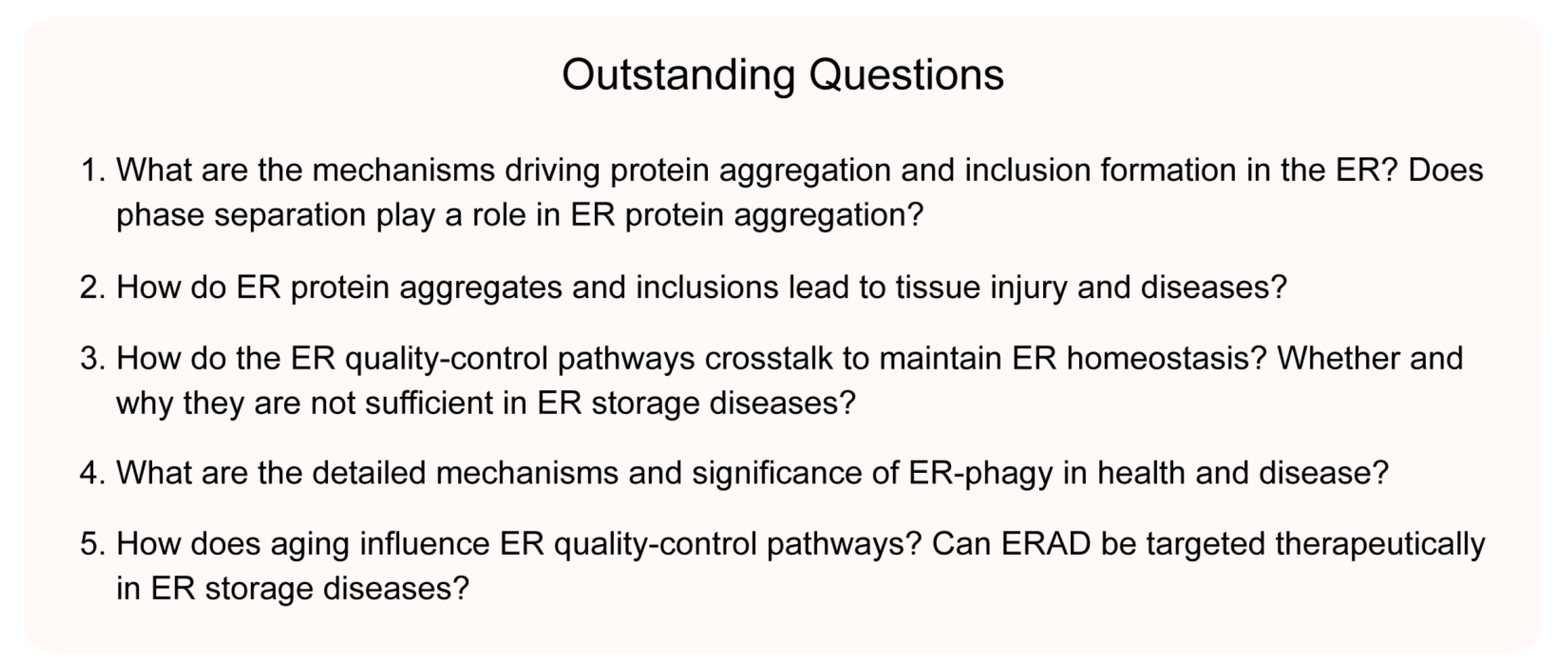 Outstanding Questions

1. What are the mechanisms driving protein aggregation and inclusion formation in the ER? Does phase separation play a role in ER protein aggregation?

2. How do ER protein aggregates and inclusions lead to tissue injury and diseases?

3. How do the ER quality-control pathways crosstalk to maintain ER homeostasis? Whether and why they are not sufficient in ER storage diseases?

4. What are the detailed mechanisms and significance of ER-phagy in health and disease?

5. How does aging influence ER quality-control pathways? Can ERAD be targeted therapeutically in ER storage diseases?